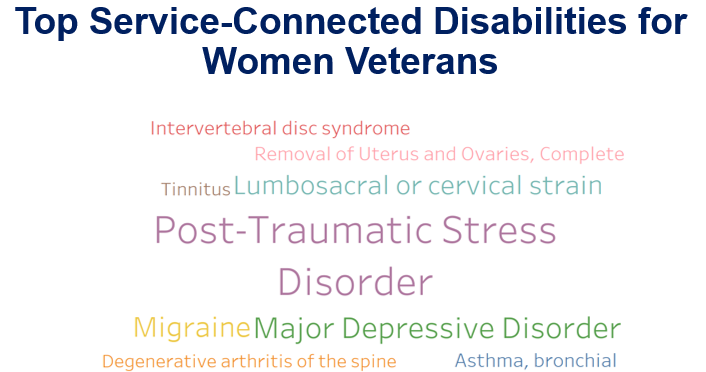 Top Service-Connected Disabilities for Women Veterans

Intervertebral disc syndrome
Removal of Uterus and Ovaries, Complete
Tinnitus Lumbosacral or cervical strain
Post-Traumatic Stress Disorder
Migraine Major Depressive Disorder
Degenerative arthritis of the spine Asthma, bronchial